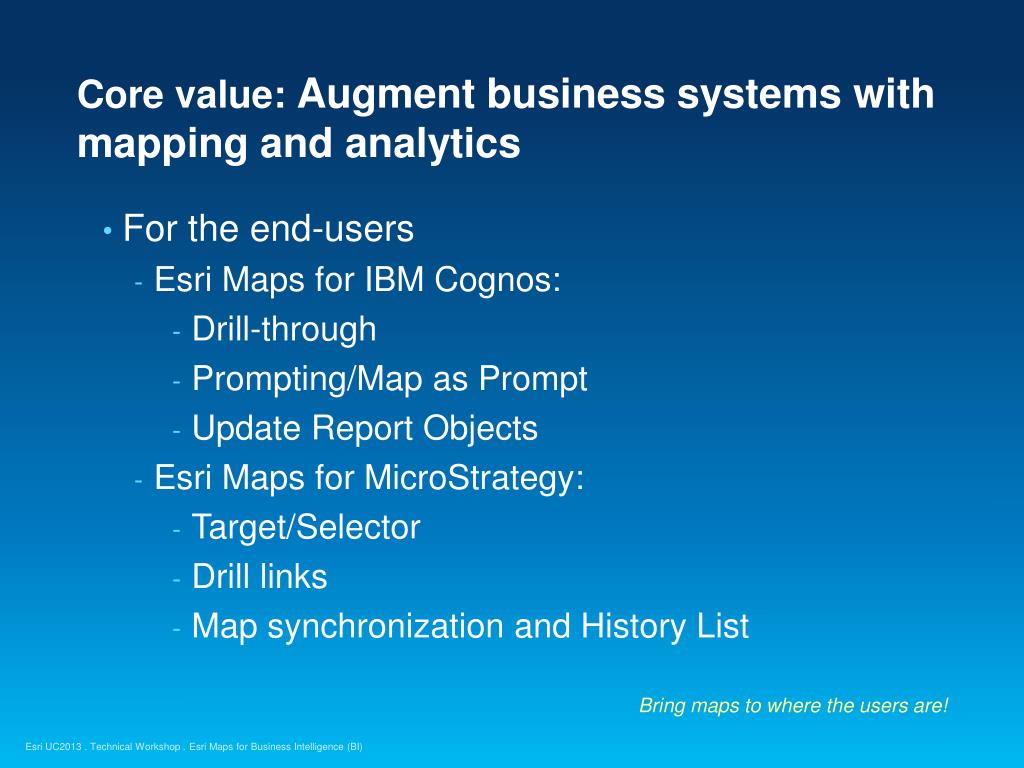 Core value: Augment business systems with mapping and analytics

• For the end-users
- Esri Maps for IBM Cognos:
- Drill-through
- Prompting/Map as Prompt
- Update Report Objects
- Esri Maps for MicroStrategy:
- Target/Selector
- Drill links
- Map synchronization and History List

Bring maps to where the users are!

Esri UC2013 . Technical Workshop . Esri Maps for Business Intelligence (BI)